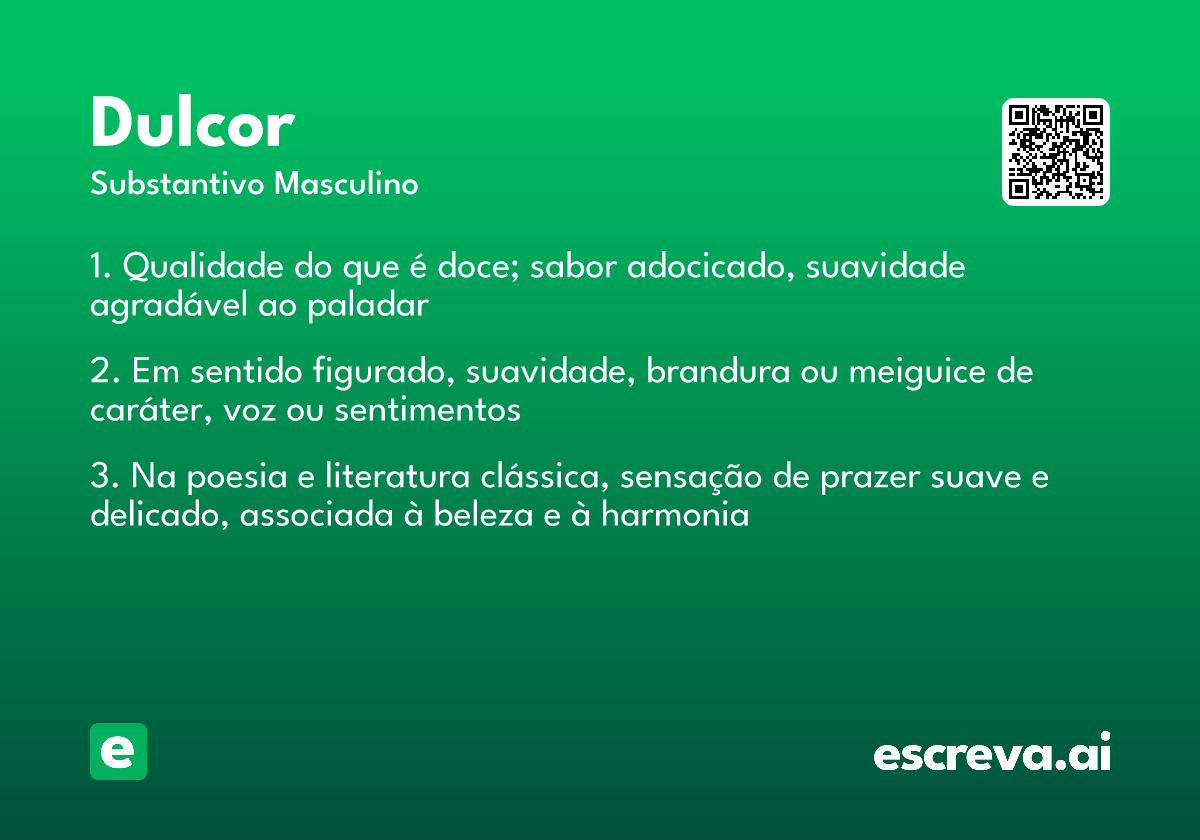 Dulcor
Substantivo Masculino

1. Qualidade do que é doce; sabor adocicado, suavidade agradável ao paladar

2. Em sentido figurado, suavidade, brandura ou meiguice de caráter, voz ou sentimentos

3. Na poesia e literatura clássica, sensação de prazer suave e delicado, associada à beleza e à harmonia

e

escreva.ai